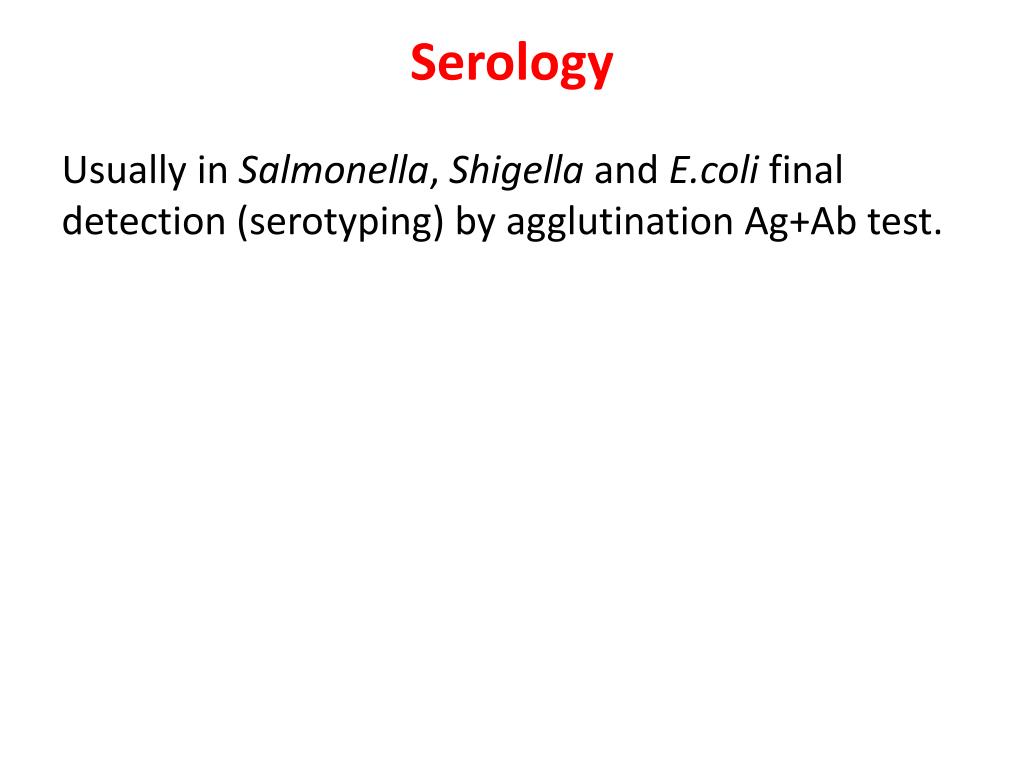 Serology

Usually in Salmonella, Shigella and E.coli final detection (serotyping) by agglutination Ag+Ab test.